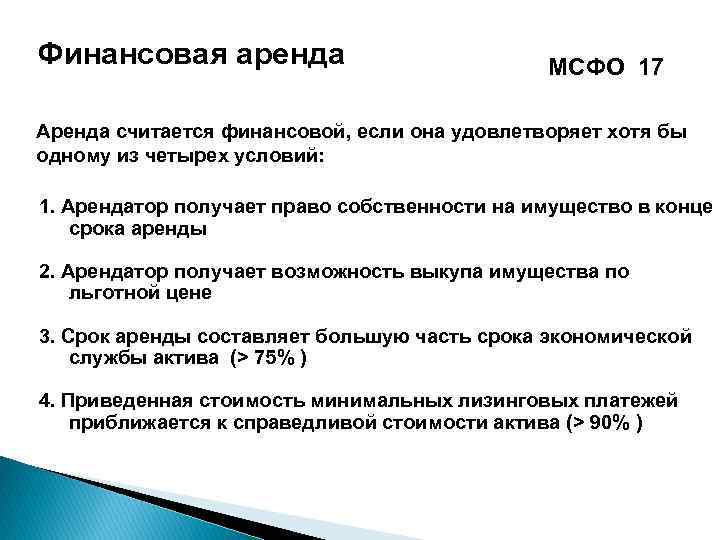 Финансовая аренда

МСФО 17

Аренда считается финансовой, если она удовлетворяет хотя бы одному из четырех условий:

1. Арендатор получает право собственности на имущество в конце срока аренды

2. Арендатор получает возможность выкупа имущества по льготной цене

3. Срок аренды составляет большую часть срока экономической службы актива (> 75% )

4. Приведенная стоимость минимальных лизинговых платежей приближается к справедливой стоимости актива (> 90% )